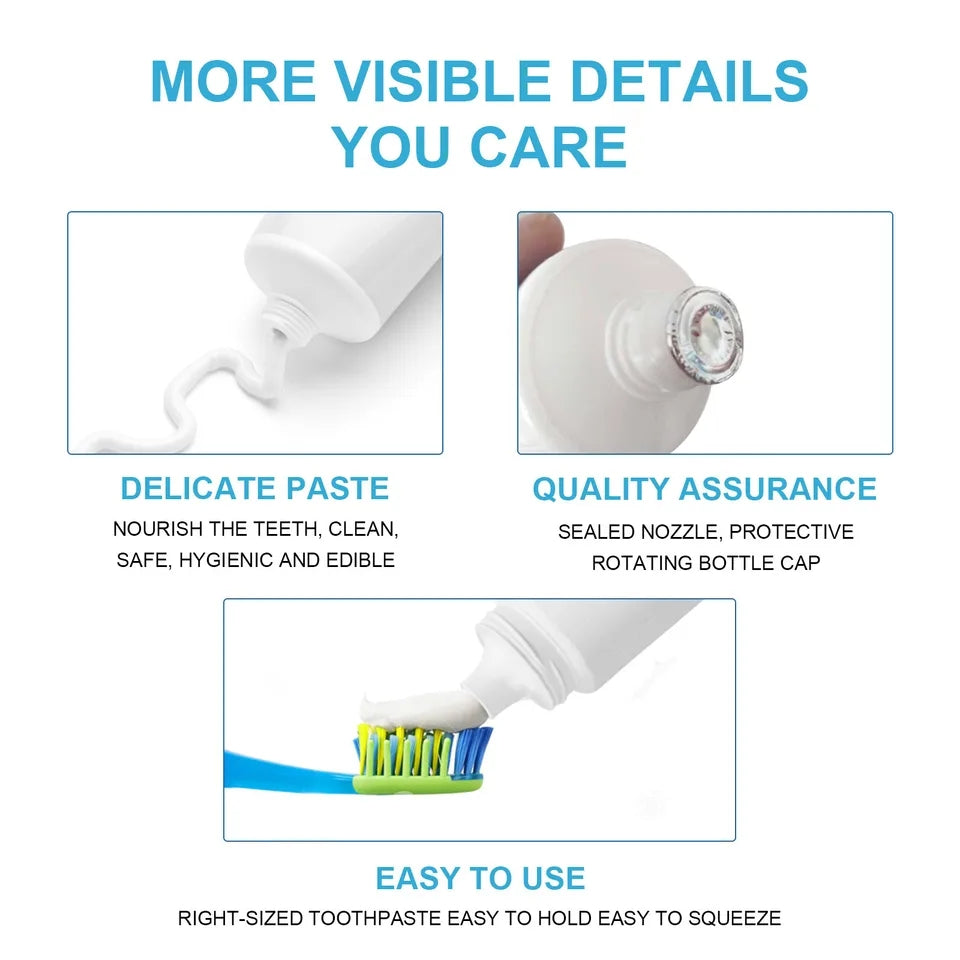 MORE VISIBLE DETAILS YOU CARE

DELICATE PASTE

NOURISH THE TEETH, CLEAN, SAFE, HYGIENIC AND EDIBLE

QUALITY ASSURANCE

SEALED NOZZLE, PROTECTIVE ROTATING BOTTLE CAP

EASY TO USE

RIGHT-SIZED TOOTHPASTE EASY TO HOLD EASY TO SQUEEZE